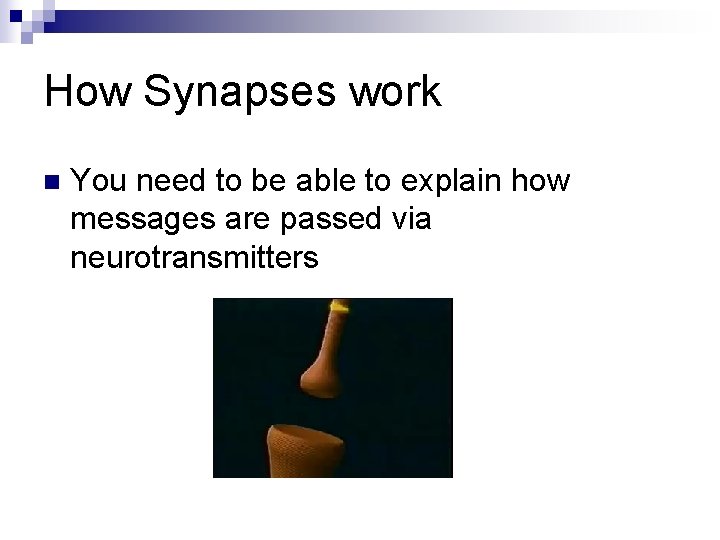 How Synapses work

You need to be able to explain how messages are passed via neurotransmitters